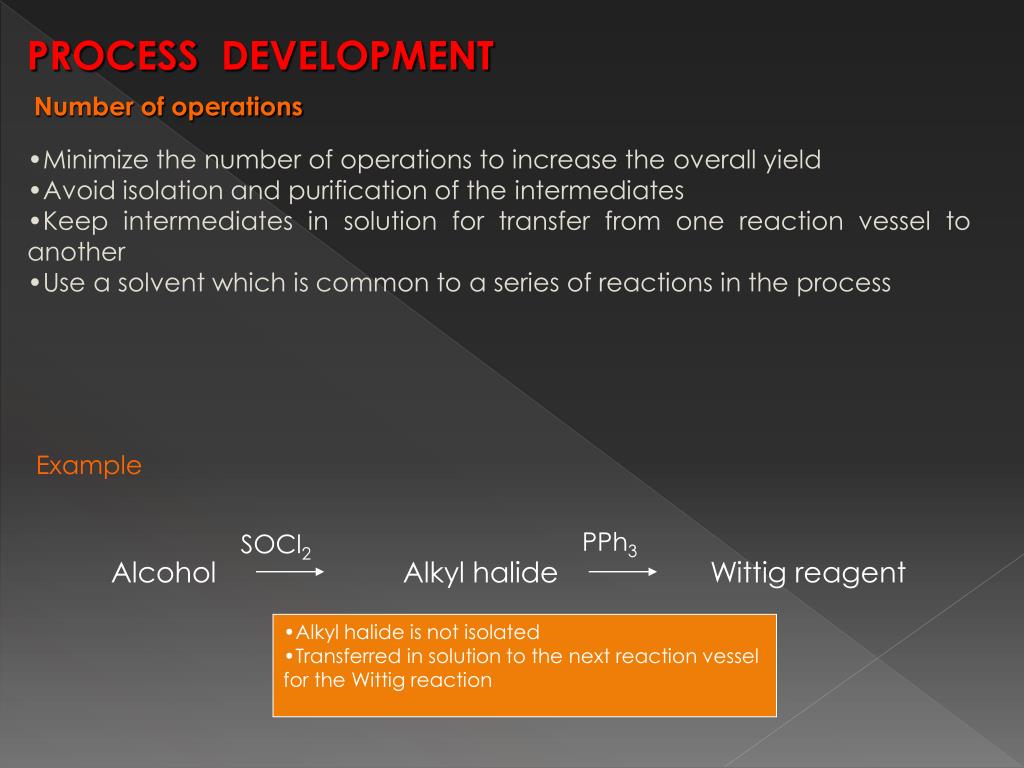 PROCESS DEVELOPMENT

Number of operations

•Minimize the number of operations to increase the overall yield
•Avoid isolation and purification of the intermediates
•Keep intermediates in solution for transfer from one reaction vessel to another
•Use a solvent which is common to a series of reactions in the process

Example

Alcohol $\xrightarrow{SOCl_2}$ Alkyl halide $\xrightarrow{PPh_3}$ Wittig reagent

•Alkyl halide is not isolated
•Transferred in solution to the next reaction vessel for the Wittig reaction